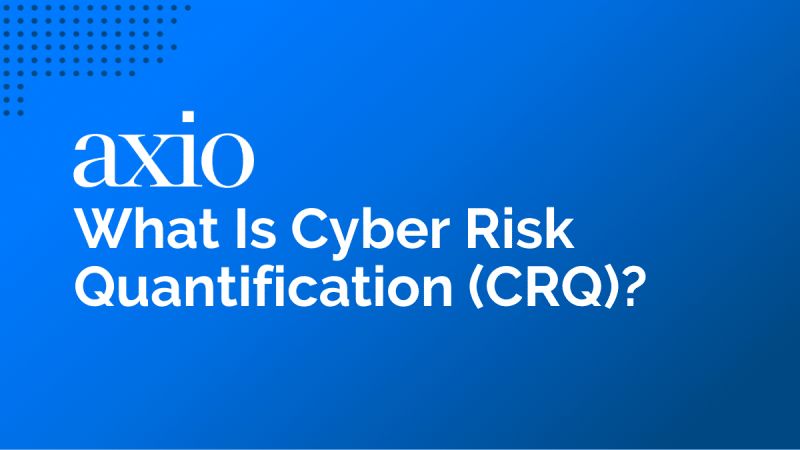 axio

What Is Cyber Risk Quantification (CRQ)?